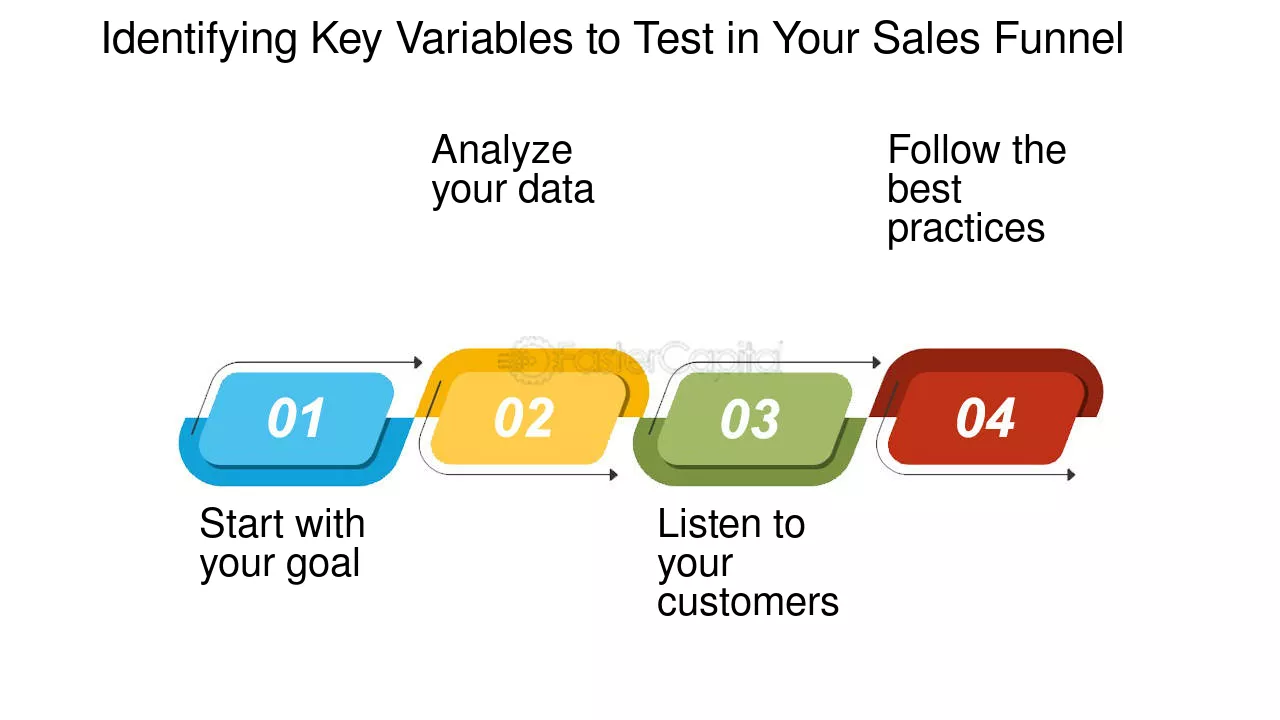 Identifying Key Variables to Test in Your Sales Funnel

Analyze your data

Follow the best practices

FasterCapital

01

02

03

04

Start with your goal

Listen to your customers